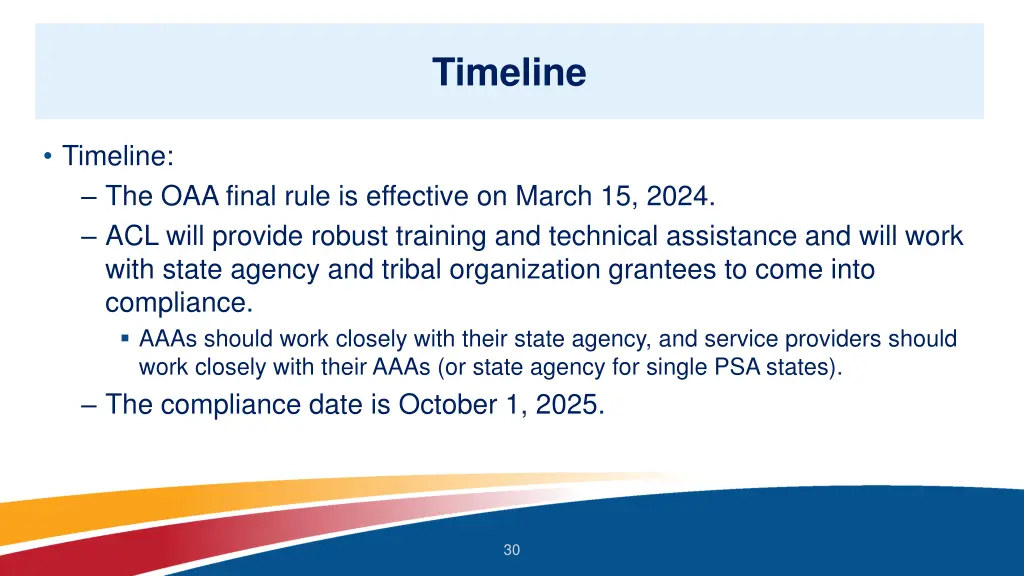 Timeline

• Timeline:
– The OAA final rule is effective on March 15, 2024.
– ACL will provide robust training and technical assistance and will work with state agency and tribal organization grantees to come into compliance.
▪ AAAs should work closely with their state agency, and service providers should work closely with their AAAs (or state agency for single PSA states).
– The compliance date is October 1, 2025.

30